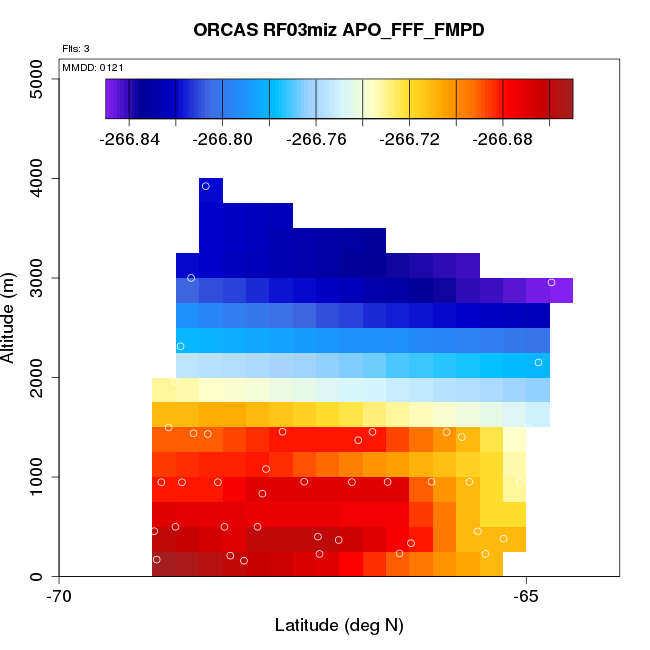 ORCAS RF03miz APO_FFF_FMPD

Flts: 3

MMDD: 0121

-266.84
-266.80
-266.76
-266.72
-266.68

5000
4000
3000
2000
1000
0

Altitude (m)

-70
-65

Latitude (deg N)